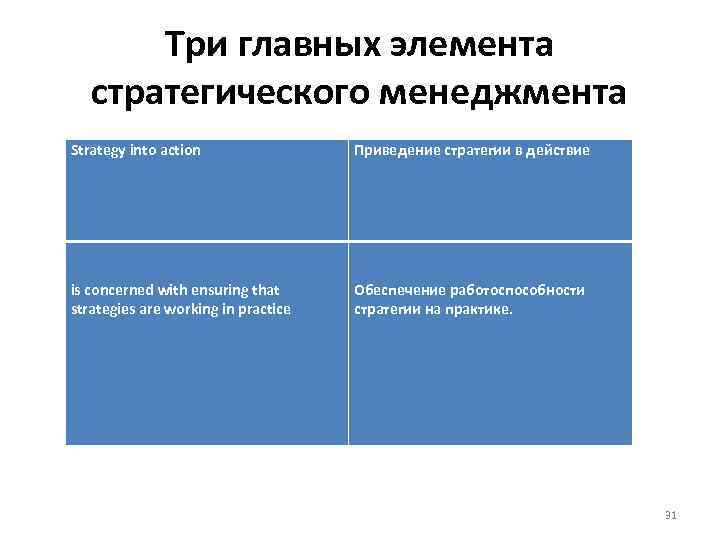 Три главных элемента стратегического менеджмента

| Strategy into action | Приведение стратегии в действие |
|---|---|
| is concerned with ensuring that strategies are working in practice | Обеспечение работоспособности стратегии на практике. |

31